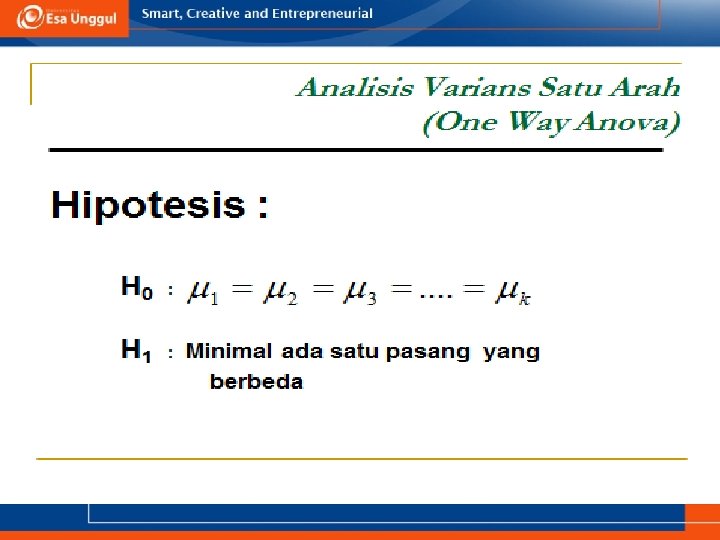 Esa Unggul
Smart, Creative and Entrepreneurial

Analisis Varians Satu Arah
(One Way Anova)

Hipotesis :

$H_0$ : $\mu_1 = \mu_2 = \mu_3 = .... = \mu_k$

$H_1$ : Minimal ada satu pasang yang berbeda